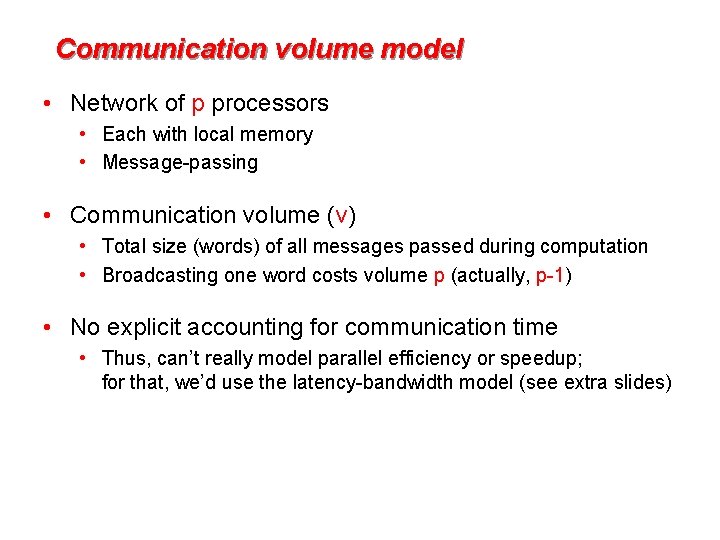 Communication volume model

• Network of p processors
  • Each with local memory
  • Message-passing

• Communication volume (v)
  • Total size (words) of all messages passed during computation
  • Broadcasting one word costs volume p (actually, p-1)

• No explicit accounting for communication time
  • Thus, can't really model parallel efficiency or speedup; for that, we'd use the latency-bandwidth model (see extra slides)